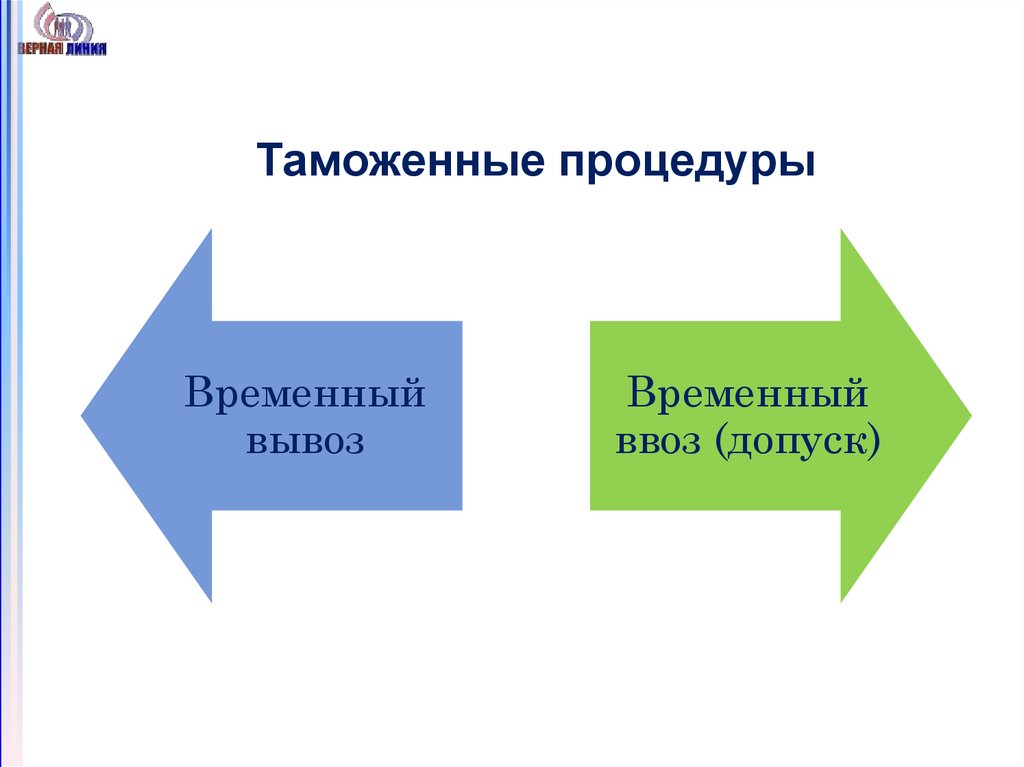 ВЕРНАЯ ЛИНИЯ

Таможенные процедуры

Временный вывоз

Временный ввоз (допуск)